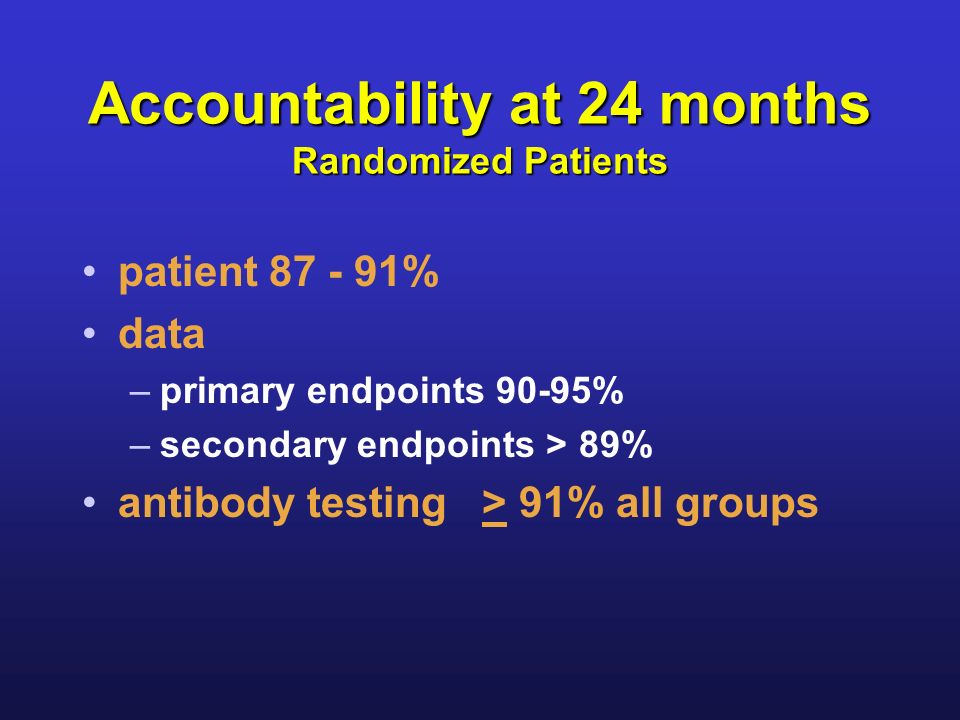 Accountability at 24 months
Randomized Patients

• patient 87 - 91%
• data
– primary endpoints 90-95%
– secondary endpoints > 89%
• antibody testing $\geq$ 91% all groups